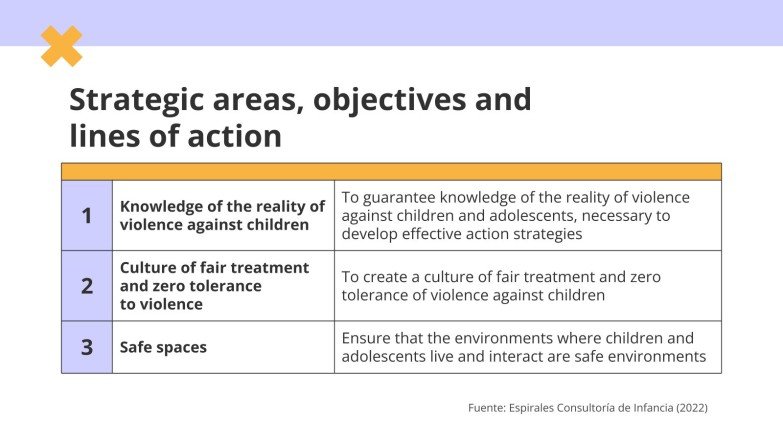 Strategic areas, objectives and lines of action

| | | |
|---|---|---|
| 1 | Knowledge of the reality of violence against children | To guarantee knowledge of the reality of violence against children and adolescents, necessary to develop effective action strategies |
| 2 | Culture of fair treatment and zero tolerance to violence | To create a culture of fair treatment and zero tolerance of violence against children |
| 3 | Safe spaces | Ensure that the environments where children and adolescents live and interact are safe environments |

Fuente: Espirales Consultoría de Infancia (2022)